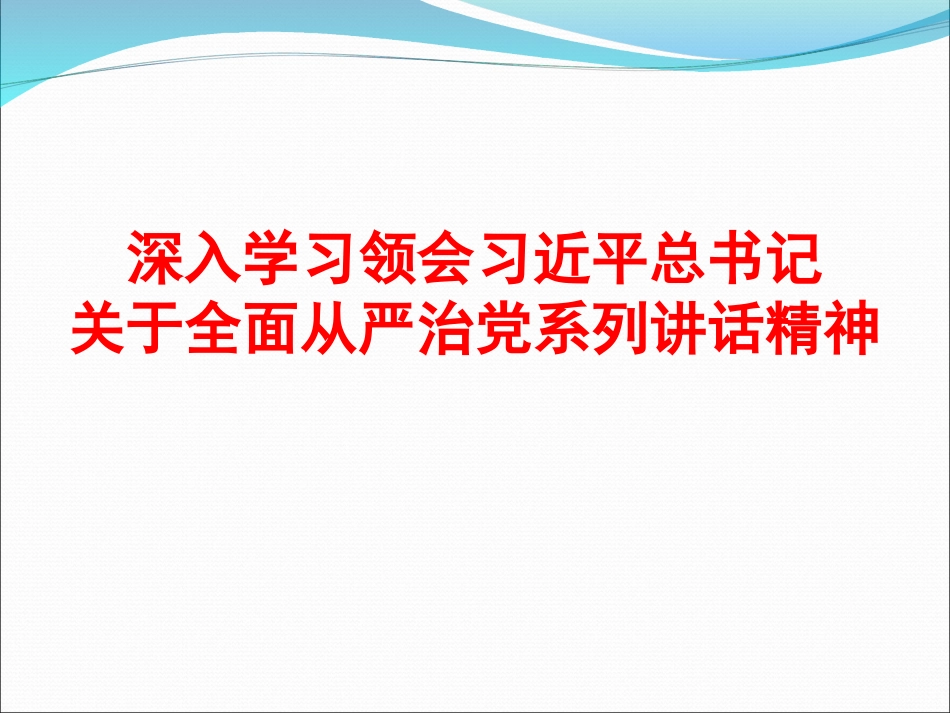 深入学习领会习近平总书记
关于全面从严治党系列讲话精神